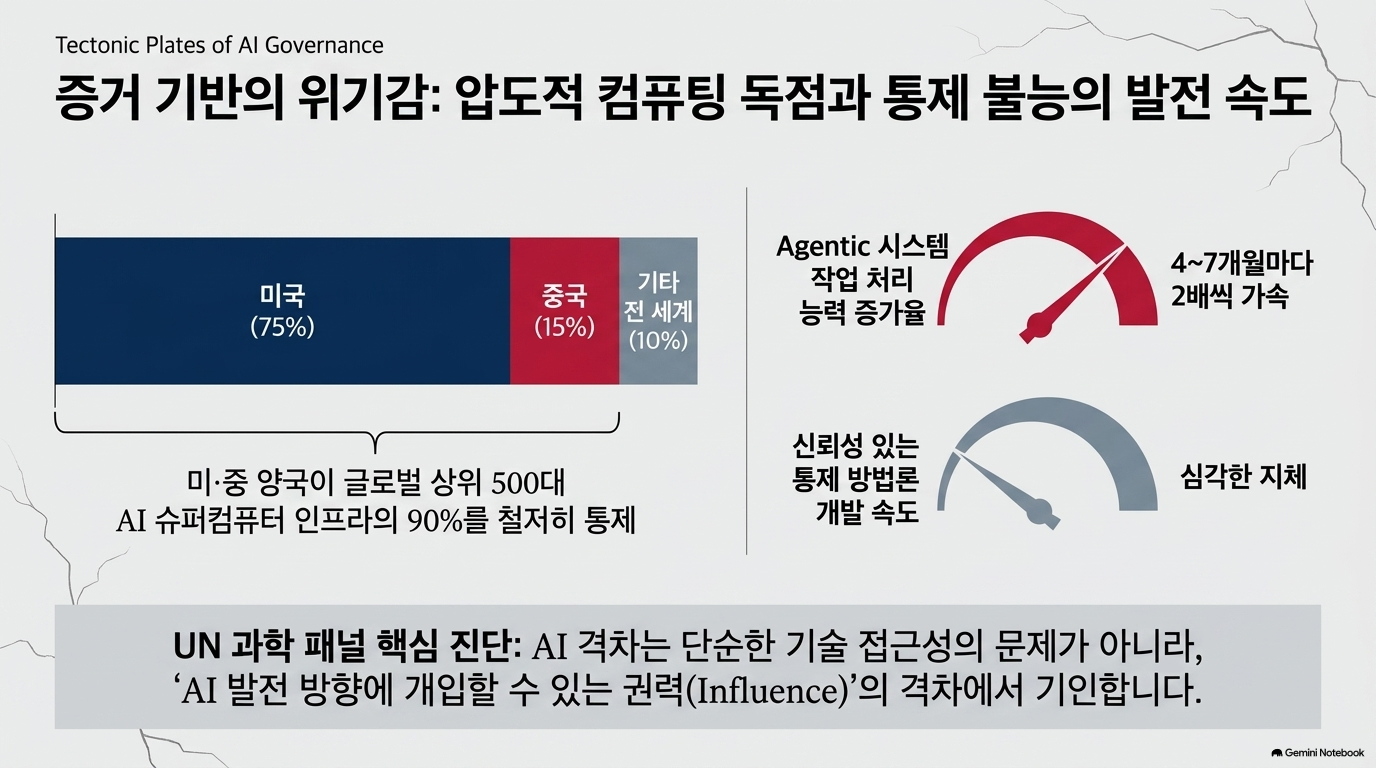 Tectonic Plates of AI Governance

증거 기반의 위기감: 압도적 컴퓨팅 독점과 통제 불능의 발전 속도

미국 (75%)

중국 (15%)

기타 전 세계 (10%)

미·중 양국이 글로벌 상위 500대 AI 슈퍼컴퓨터 인프라의 90%를 철저히 통제

Agentic 시스템 작업 처리 능력 증가율

4~7개월마다 2배씩 가속

신뢰성 있는 통제 방법론 개발 속도

심각한 지체

UN 과학 패널 핵심 진단: AI 격차는 단순한 기술 접근성의 문제가 아니라, ‘AI 발전 방향에 개입할 수 있는 권력(Influence)’의 격차에서 기인합니다.

Gemini Notebook